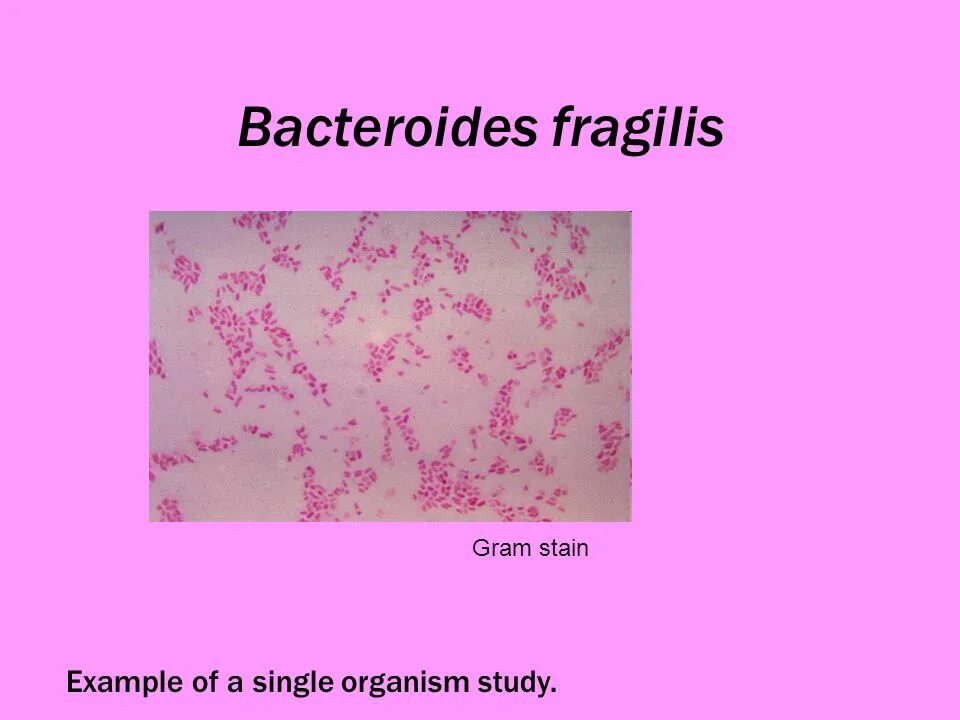 Bacteroides fragilis

Gram stain

Example of a single organism study.